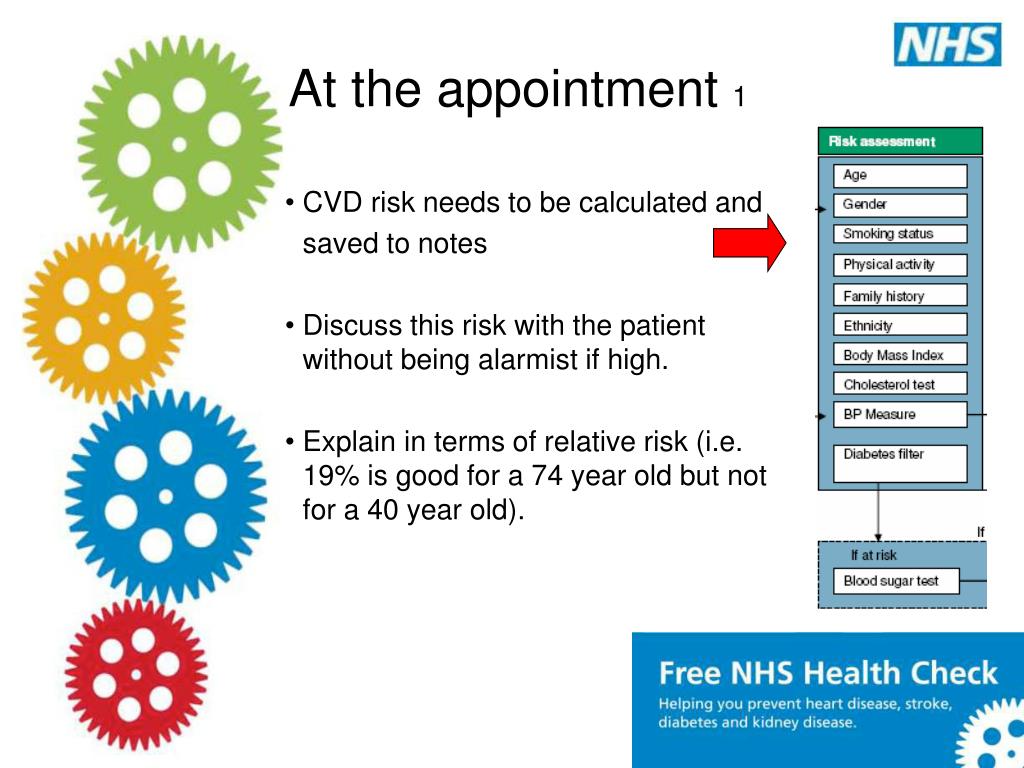 NHS

At the appointment 1

• CVD risk needs to be calculated and saved to notes

• Discuss this risk with the patient without being alarmist if high.

• Explain in terms of relative risk (i.e. 19% is good for a 74 year old but not for a 40 year old).

Risk assessment

Age

Gender

Smoking status

Physical activity

Family history

Ethnicity

Body Mass Index

Cholesterol test

BP Measure

Diabetes filter

If

If at risk

Blood sugar test

Free NHS Health Check

Helping you prevent heart disease, stroke, diabetes and kidney disease.